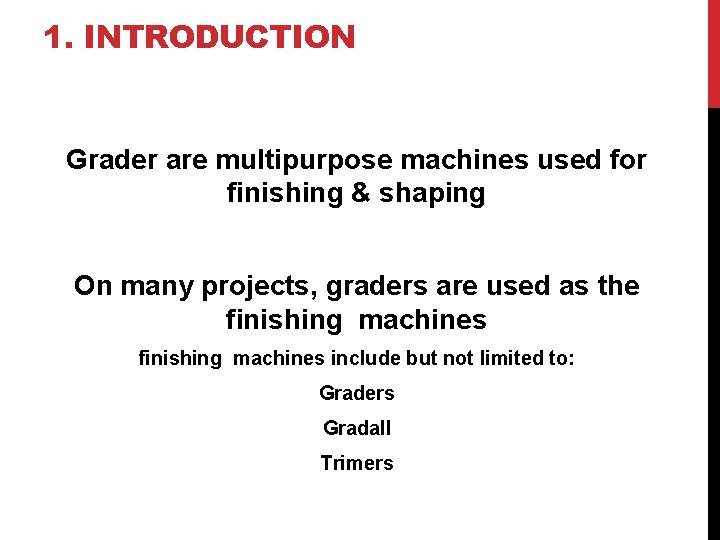 1. INTRODUCTION

Grader are multipurpose machines used for finishing & shaping

On many projects, graders are used as the finishing machines

finishing machines include but not limited to:

Graders

Gradall

Trimers